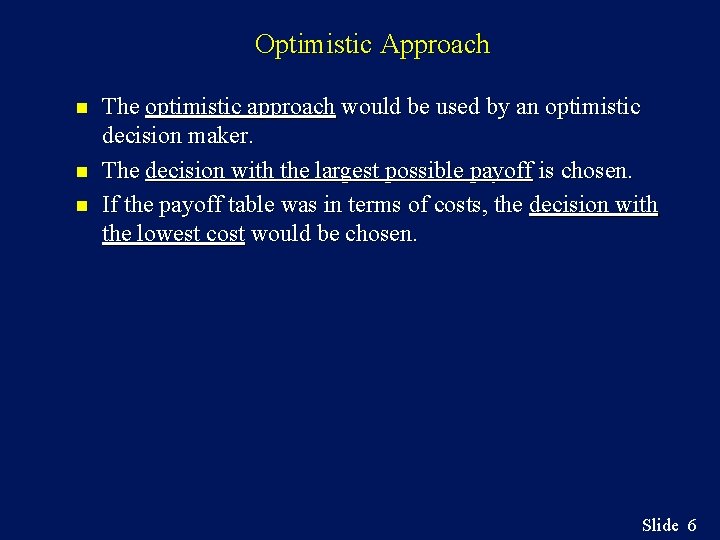 Optimistic Approach

- The optimistic approach would be used by an optimistic decision maker.
- The decision with the largest possible payoff is chosen.
- If the payoff table was in terms of costs, the decision with the lowest cost would be chosen.

Slide 6